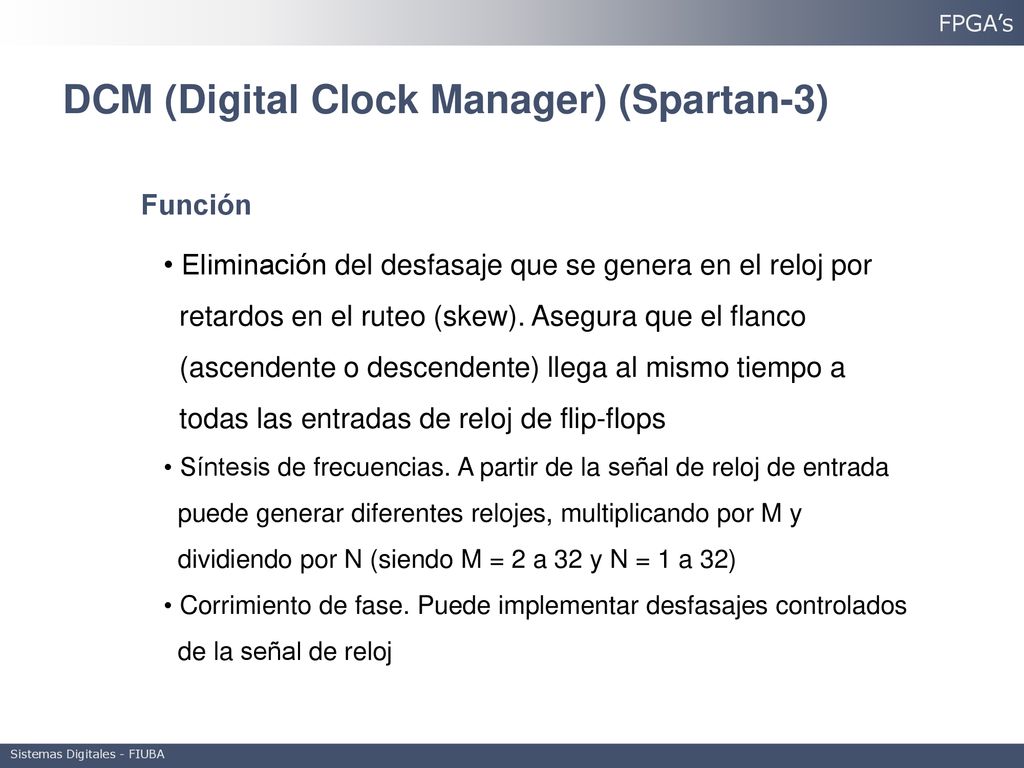 FPGA's

DCM (Digital Clock Manager) (Spartan-3)

Función

• Eliminación del desfasaje que se genera en el reloj por retardos en el ruteo (skew). Asegura que el flanco (ascendente o descendente) llega al mismo tiempo a todas las entradas de reloj de flip-flops

• Síntesis de frecuencias. A partir de la señal de reloj de entrada puede generar diferentes relojes, multiplicando por M y dividiendo por N (siendo M = 2 a 32 y N = 1 a 32)

• Corrimiento de fase. Puede implementar desfasajes controlados de la señal de reloj

Sistemas Digitales - FIUBA